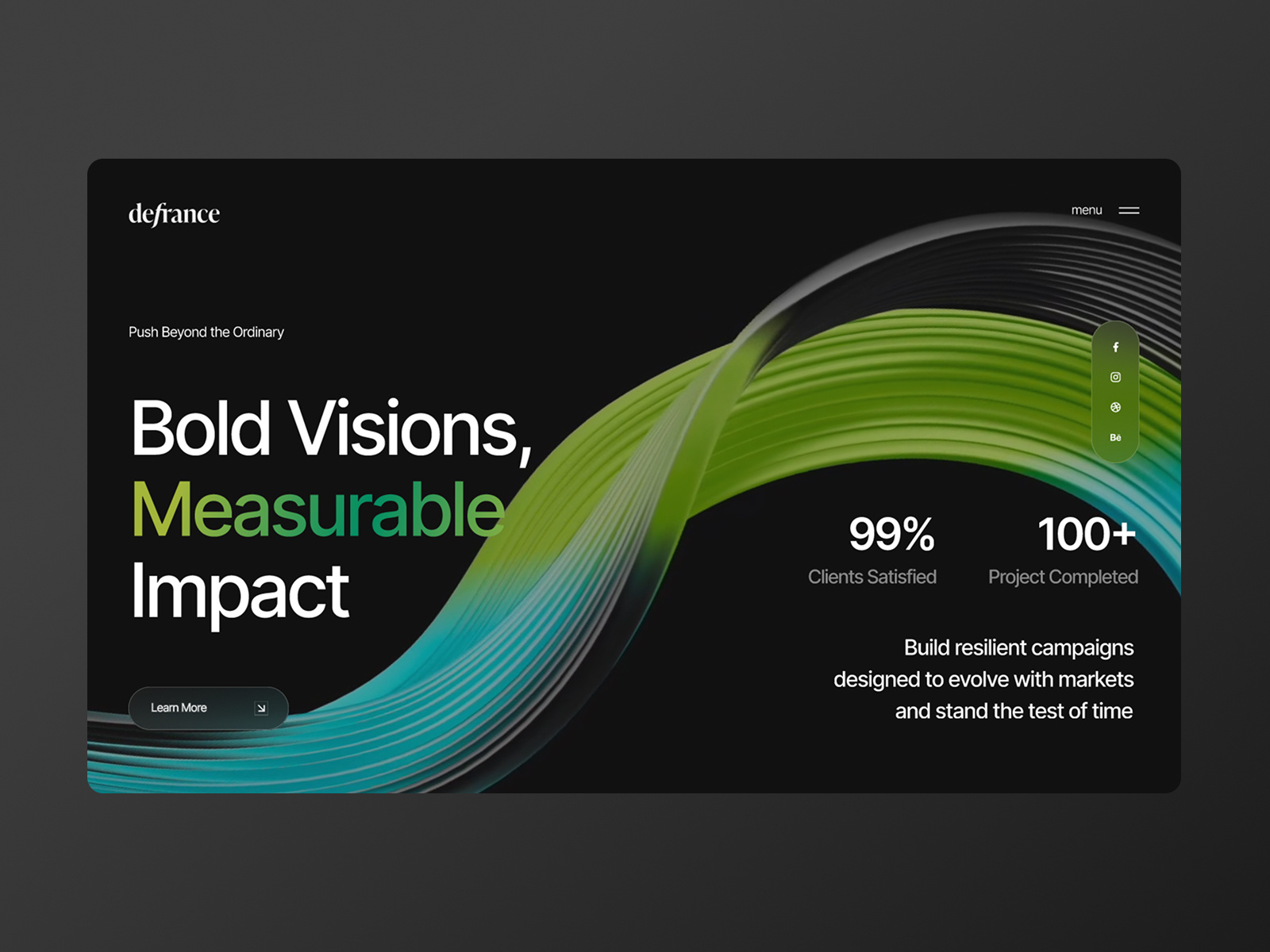 defrance

menu

Push Beyond the Ordinary

Bold Visions, Measurable Impact

Learn More

Bē

99%
Clients Satisfied

100+
Project Completed

Build resilient campaigns designed to evolve with markets and stand the test of time